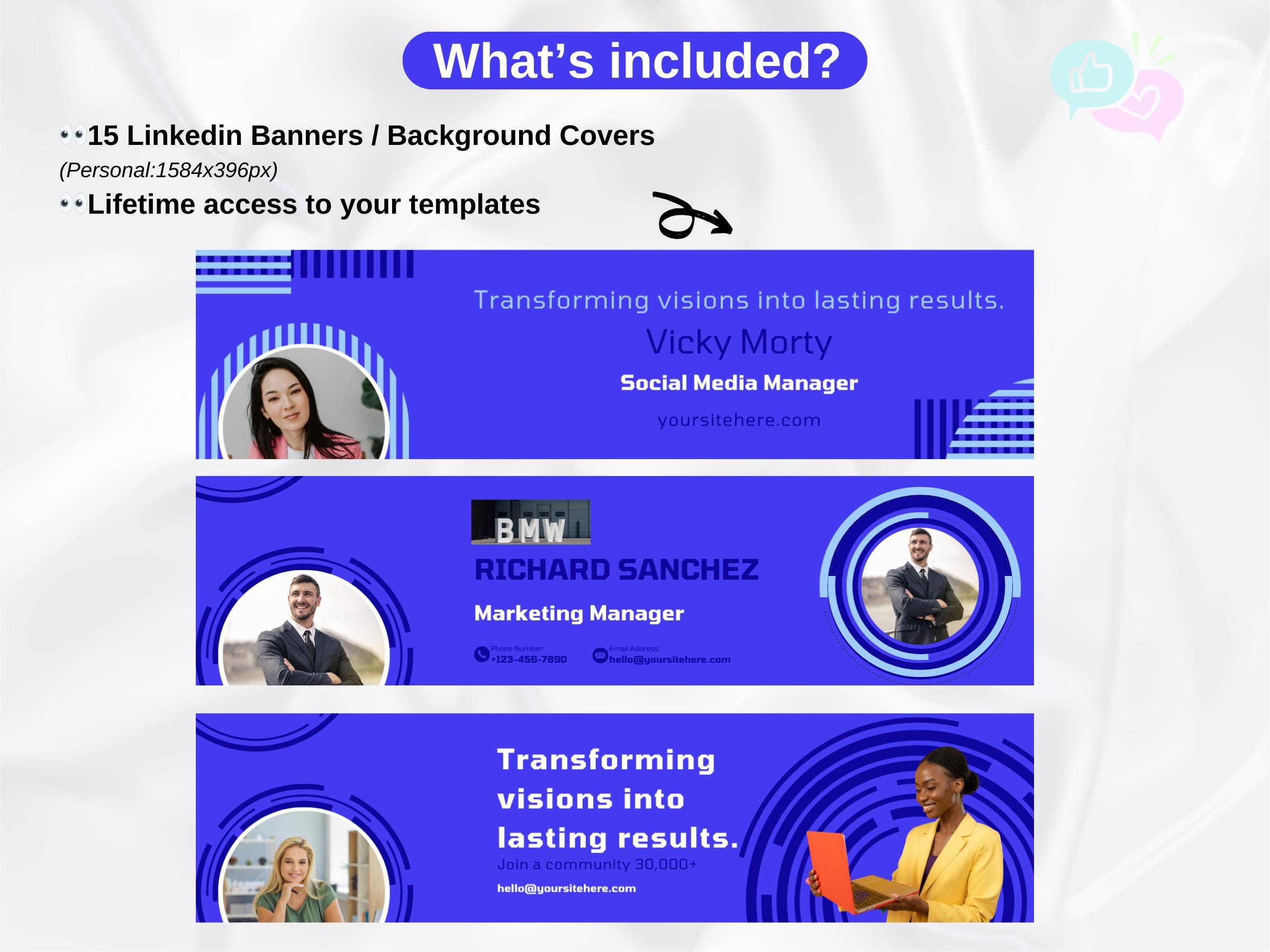 What's included?

👀15 Linkedin Banners / Background Covers
(Personal:1584x396px)
👀Lifetime access to your templates

Transforming visions into lasting results.
Vicky Morty
Social Media Manager
yoursitehere.com

BMW
RICHARD SANCHEZ
Marketing Manager
Phone Number:
+123-456-7890
Email Address:
hello@yoursitehere.com

Transforming visions into lasting results.
Join a community 30,000+
hello@yoursitehere.com